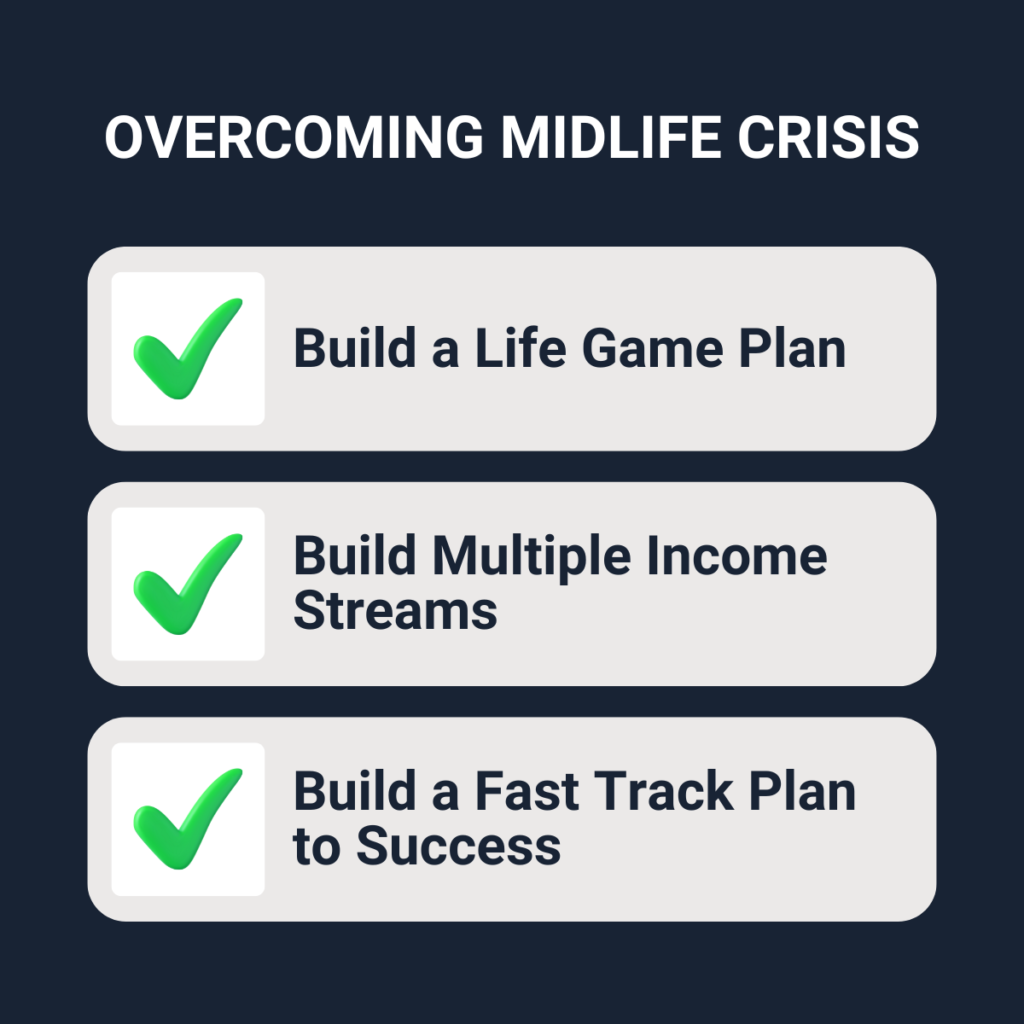 OVERCOMING MIDLIFE CRISIS

Build a Life Game Plan

Build Multiple Income Streams

Build a Fast Track Plan to Success